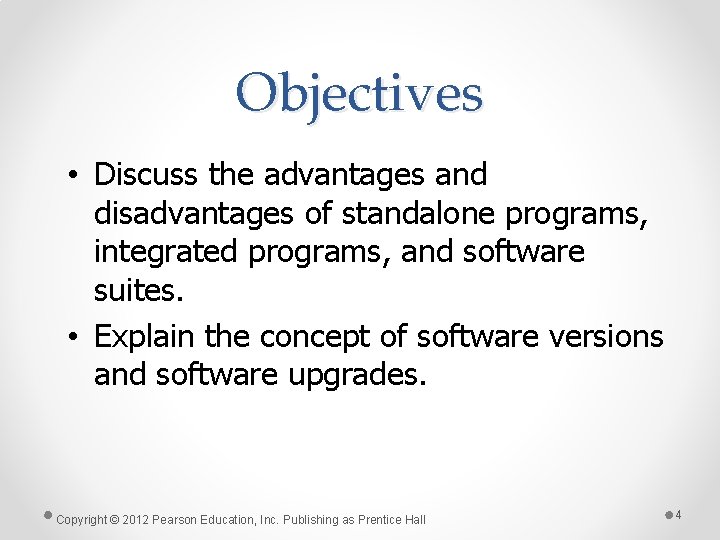 Objectives

• Discuss the advantages and disadvantages of standalone programs, integrated programs, and software suites.

• Explain the concept of software versions and software upgrades.

Copyright © 2012 Pearson Education, Inc. Publishing as Prentice Hall

4